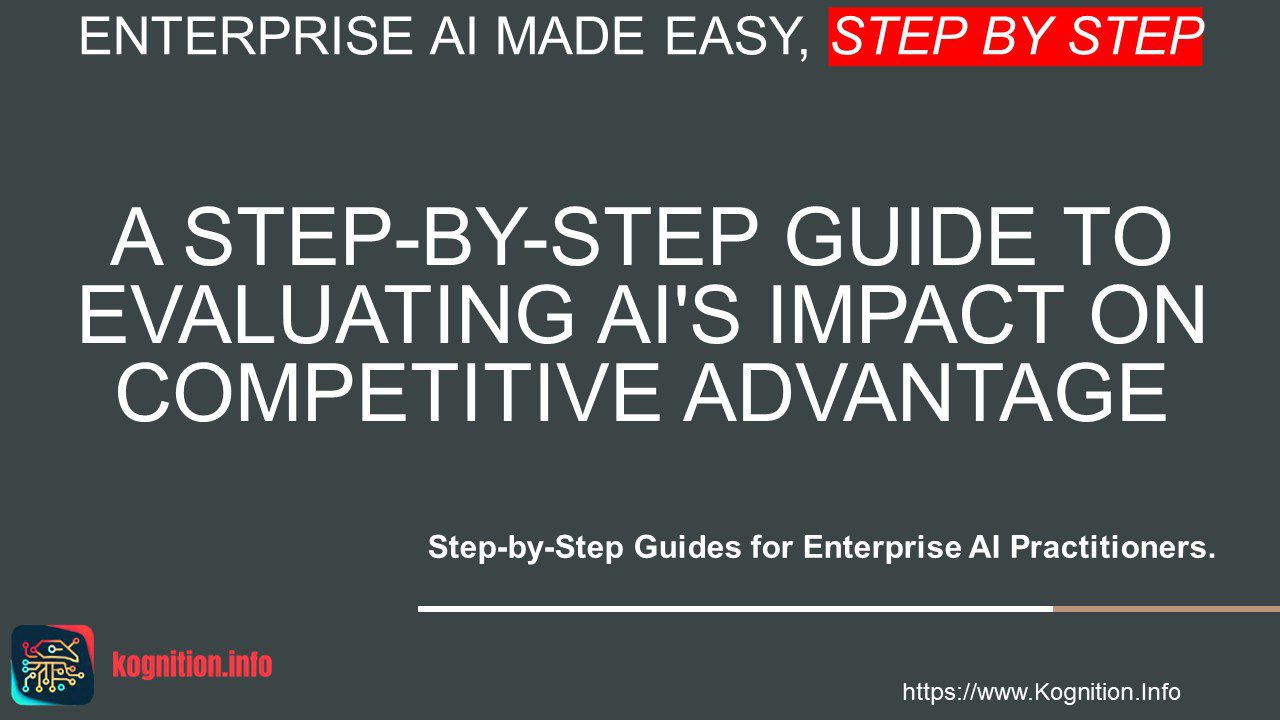 ENTERPRISE AI MADE EASY, STEP BY STEP

A STEP-BY-STEP GUIDE TO EVALUATING AI'S IMPACT ON COMPETITIVE ADVANTAGE

Step-by-Step Guides for Enterprise AI Practitioners.

kognition.info

https://www.Kognition.Info